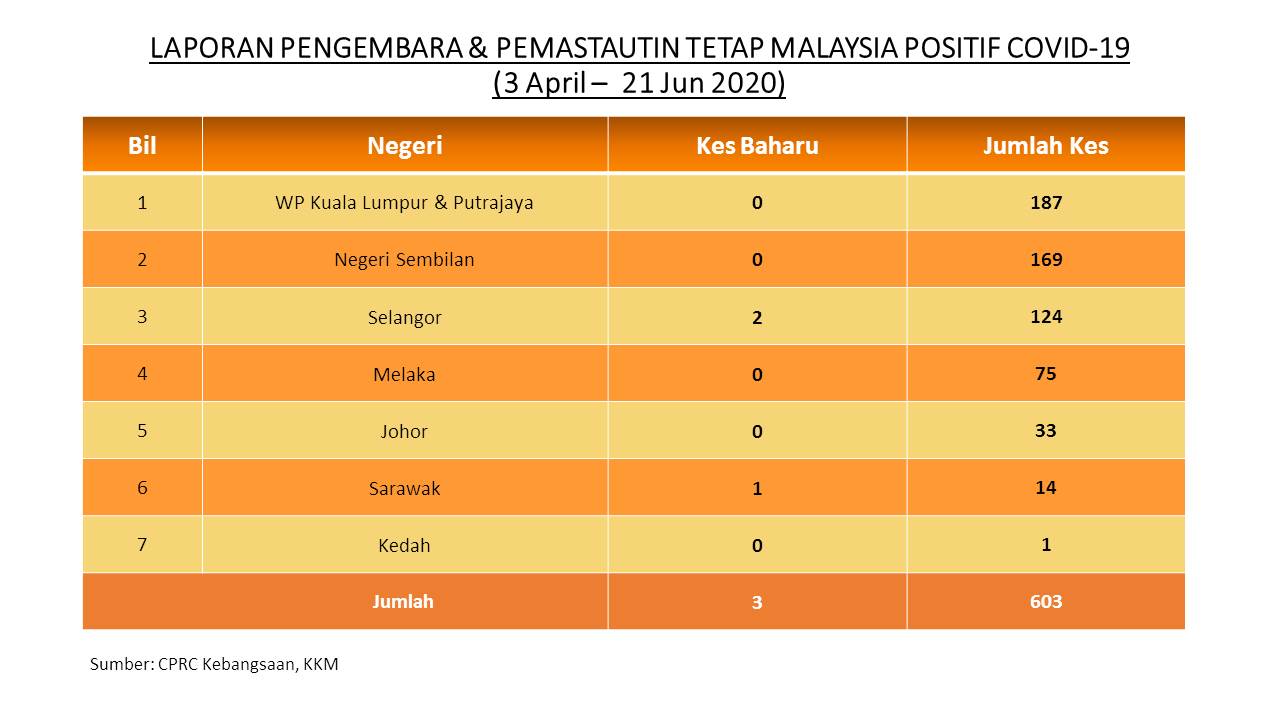 LAPORAN PENGEMBARA & PEMASTAUTIN TETAP MALAYSIA POSITIF COVID-19
(3 April – 21 Jun 2020)

| Bil | Negeri | Kes Baharu | Jumlah Kes |
|---|---|---|---|
| 1 | WP Kuala Lumpur & Putrajaya | 0 | 187 |
| 2 | Negeri Sembilan | 0 | 169 |
| 3 | Selangor | 2 | 124 |
| 4 | Melaka | 0 | 75 |
| 5 | Johor | 0 | 33 |
| 6 | Sarawak | 1 | 14 |
| 7 | Kedah | 0 | 1 |
| Jumlah | | 3 | 603 |

Sumber: CPRC Kebangsaan, KKM